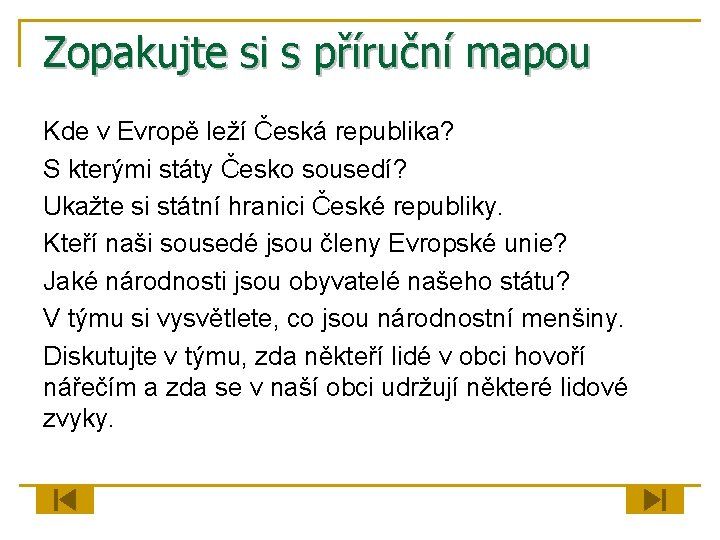 Zopakujte si s příruční mapou

Kde v Evropě leží Česká republika?

S kterými státy Česko sousedí?

Ukažte si státní hranici České republiky.

Kteří naši sousedé jsou členy Evropské unie?

Jaké národnosti jsou obyvatelé našeho státu?

V týmu si vysvětlete, co jsou národnostní menšiny.

Diskutujte v týmu, zda někteří lidé v obci hovoří nářečím a zda se v naší obci udržují některé lidové zvyky.